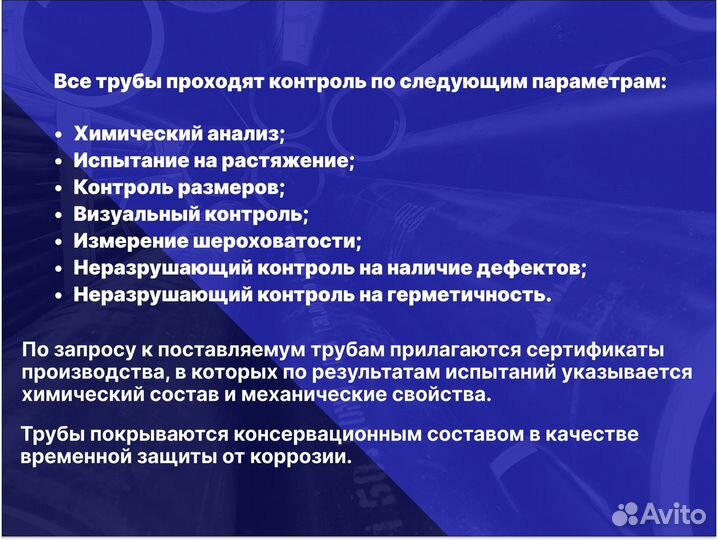 Все трубы проходят контроль по следующим параметрам:

• Химический анализ;
• Испытание на растяжение;
• Контроль размеров;
• Визуальный контроль;
• Измерение шероховатости;
• Неразрушающий контроль на наличие дефектов;
• Неразрушающий контроль на герметичность.

По запросу к поставляемум трубам прилагаются сертификаты производства, в которых по результатам испытаний указывается химический состав и механические свойства.

Трубы покрываются консервационным составом в качестве временной защиты от коррозии.

Avito